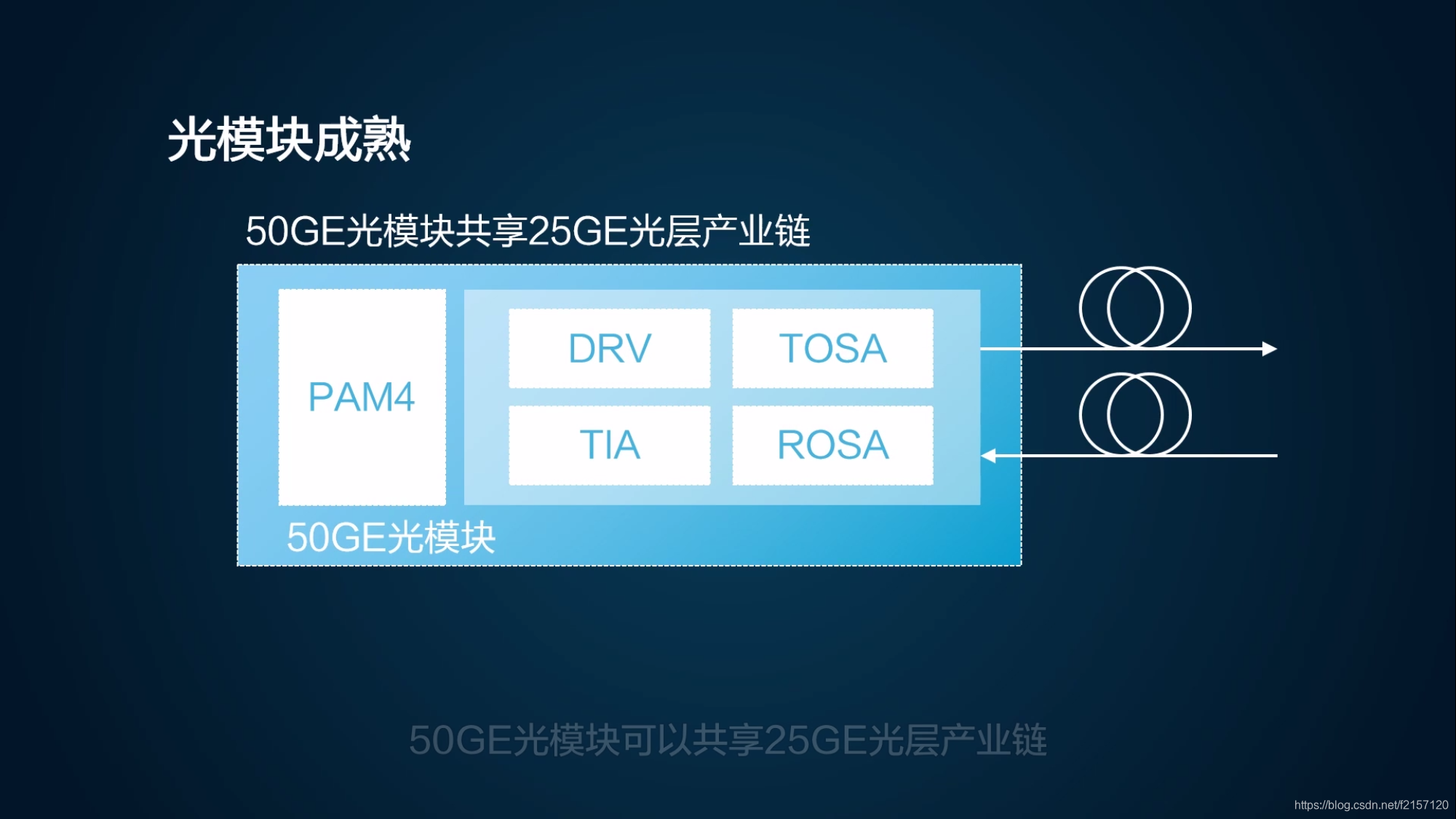 光模块成熟

50GE光模块共享25GE光层产业链

PAM4

DRV

TOSA

TIA

ROSA

50GE光模块

50GE光模块可以共享25GE光层产业链

https://blog.csdn.net/f2157120